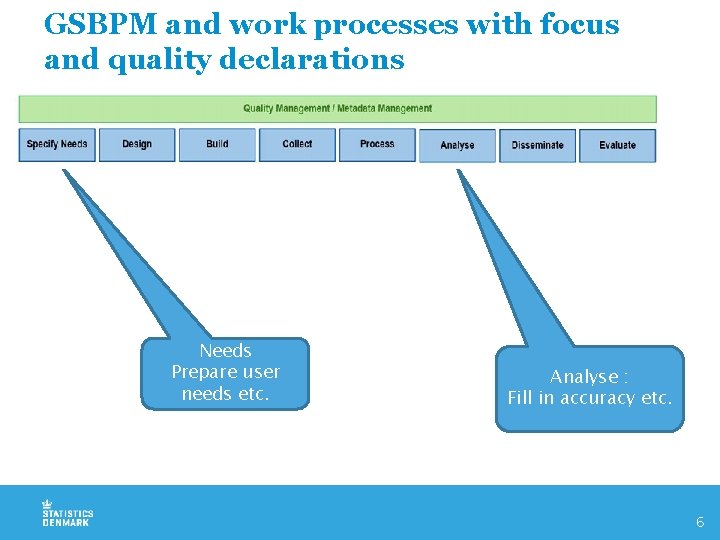 GSBPM and work processes with focus and quality declarations

Quality Management / Metadata Management

Specify Needs
Design
Build
Collect
Process
Analyse
Disseminate
Evaluate

Needs
Prepare user needs etc.

Analyse :
Fill in accuracy etc.

STATISTICS DENMARK

6